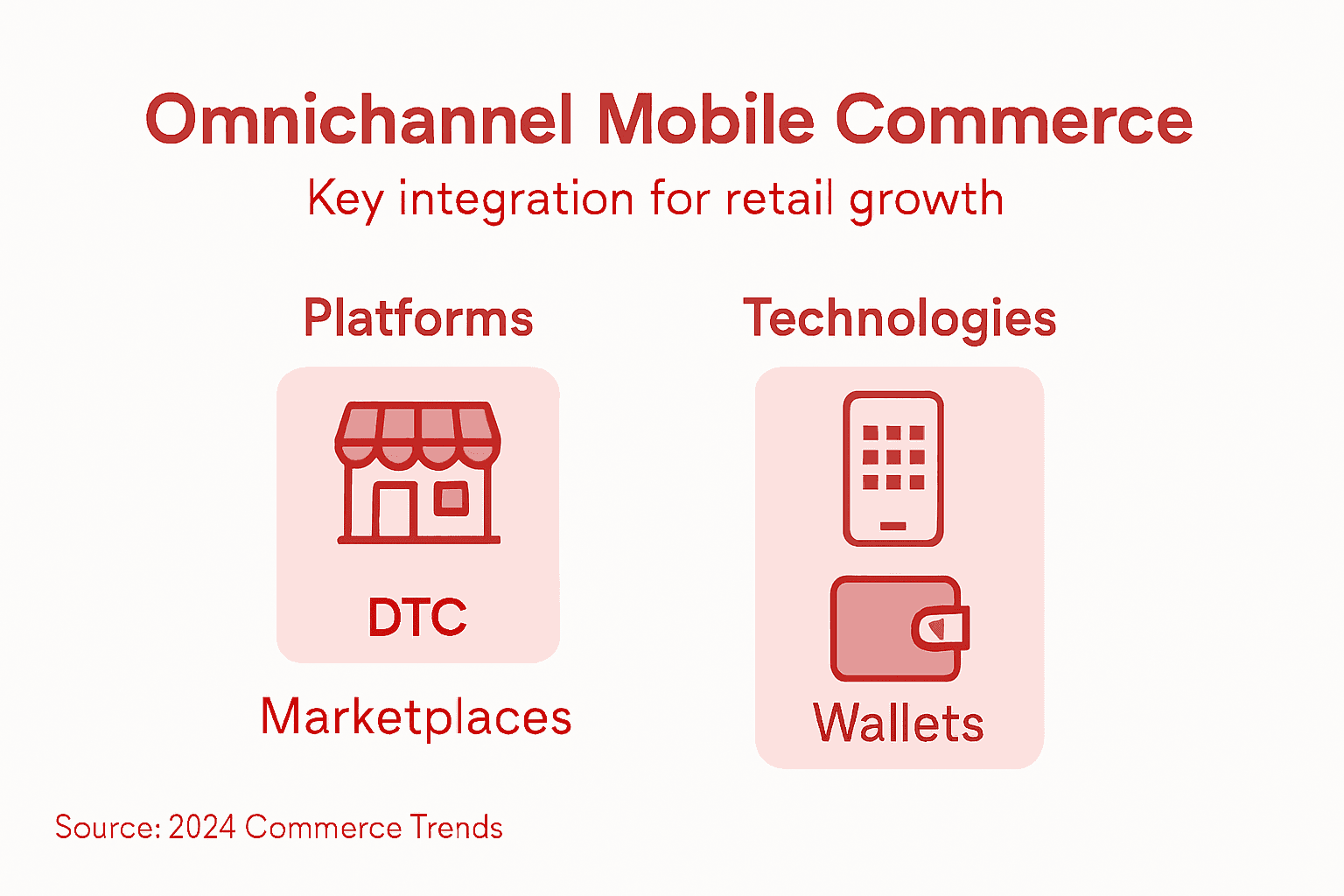 Omnichannel Mobile Commerce

Key integration for retail growth

Platforms

DTC

Marketplaces

Technologies

Wallets

Source: 2024 Commerce Trends